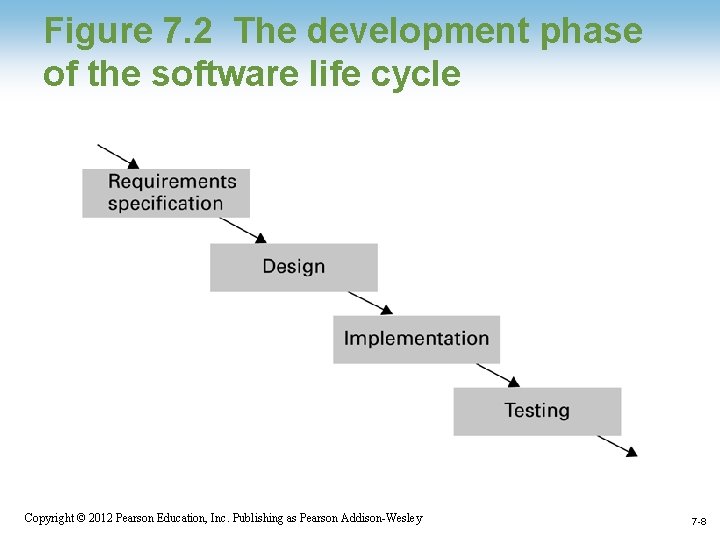 Figure 7.2 The development phase of the software life cycle

Requirements specification

Design

Implementation

Testing

Copyright © 2012 Pearson Education, Inc. Publishing as Pearson Addison-Wesley

7-8